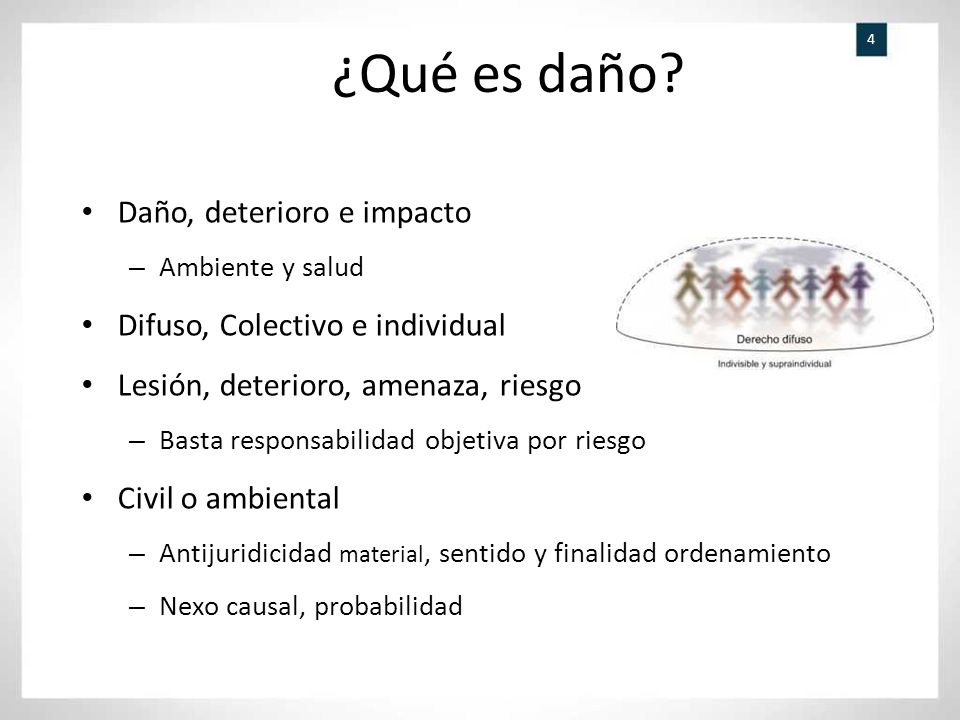 4

¿Qué es daño?

• Daño, deterioro e impacto
– Ambiente y salud
• Difuso, Colectivo e individual
• Lesión, deterioro, amenaza, riesgo
– Basta responsabilidad objetiva por riesgo
• Civil o ambiental
– Antijuridicidad material, sentido y finalidad ordenamiento
– Nexo causal, probabilidad

Derecho difuso
Indivisible y supraindividual